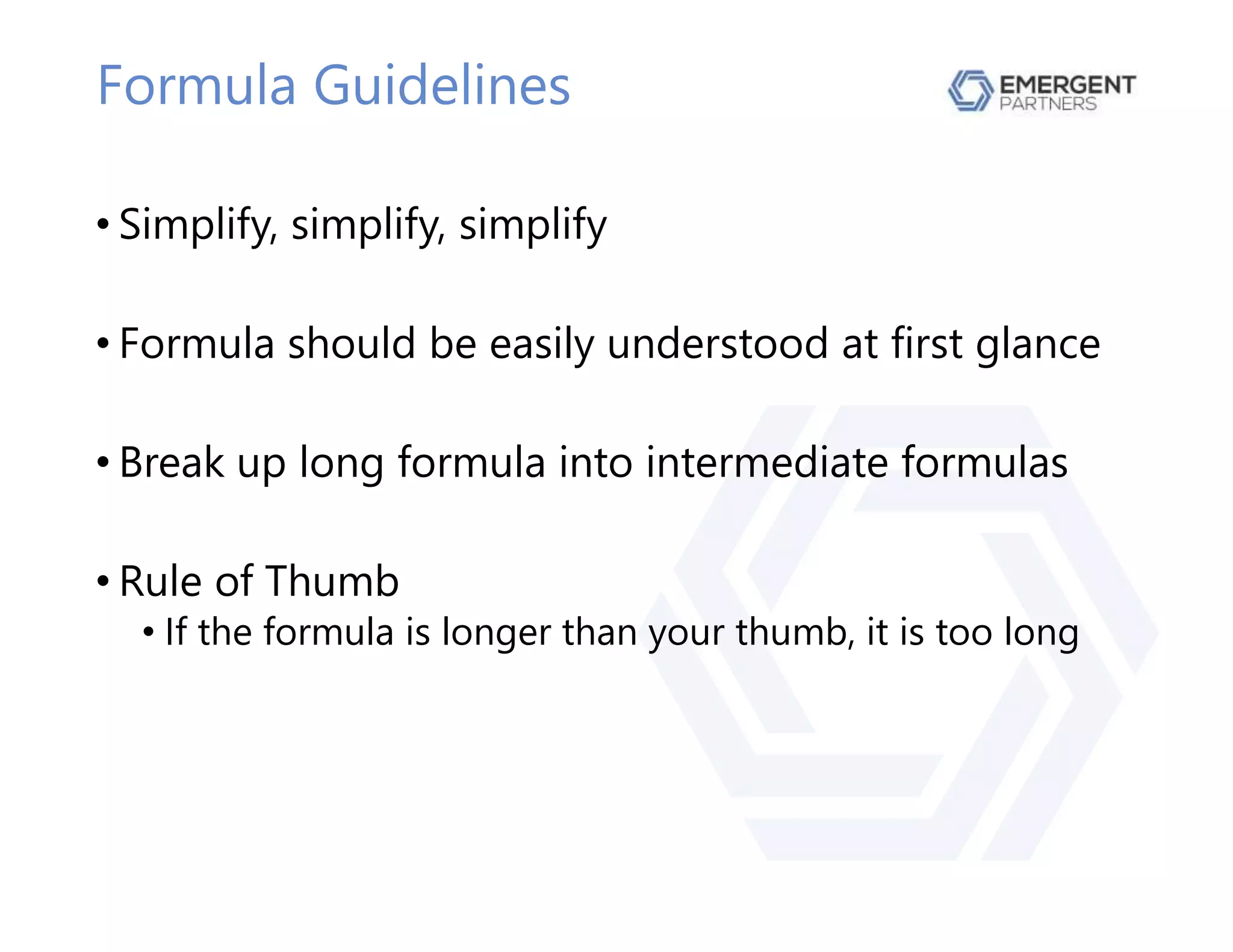 Formula Guidelines

EMERGENT PARTNERS

• Simplify, simplify, simplify

• Formula should be easily understood at first glance

• Break up long formula into intermediate formulas

• Rule of Thumb
  • If the formula is longer than your thumb, it is too long